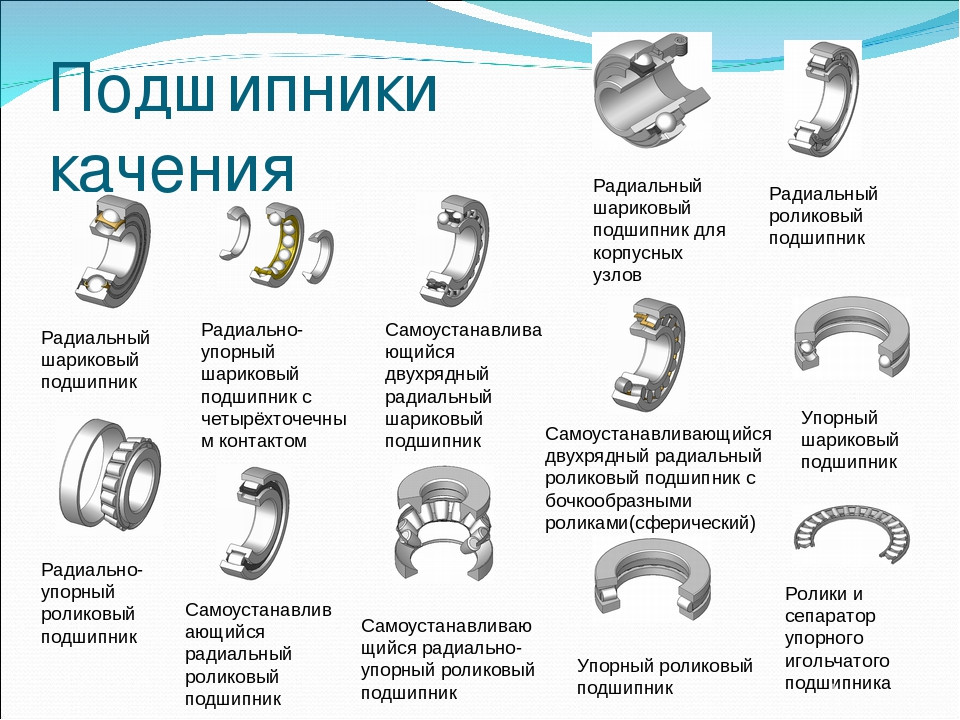 Подшипники качения

Радиальный шариковый подшипник для корпусных узлов

Радиальный роликовый подшипник

Радиальный шариковый подшипник

Радиально-упорный шариковый подшипник с четырёхточечным контактом

Самоустанавливающийся двухрядный радиальный шариковый подшипник

Самоустанавливающийся двухрядный радиальный роликовый подшипник с бочкообразными роликами(сферический)

Упорный шариковый подшипник

Радиально-упорный роликовый подшипник

Самоустанавливающийся радиальный роликовый подшипник

Самоустанавливающийся радиально-упорный роликовый подшипник

Упорный роликовый подшипник

Ролики и сепаратор упорного игольчатого подшипника